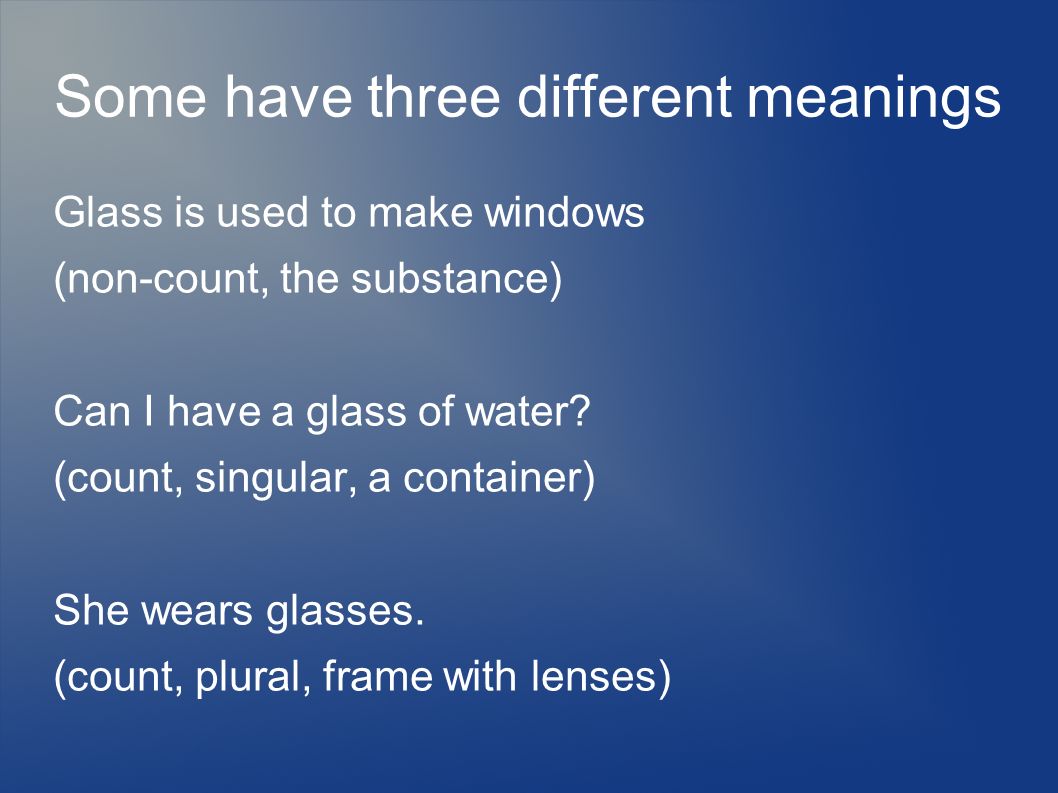 Some have three different meanings

Glass is used to make windows
(non-count, the substance)

Can I have a glass of water?
(count, singular, a container)

She wears glasses.
(count, plural, frame with lenses)